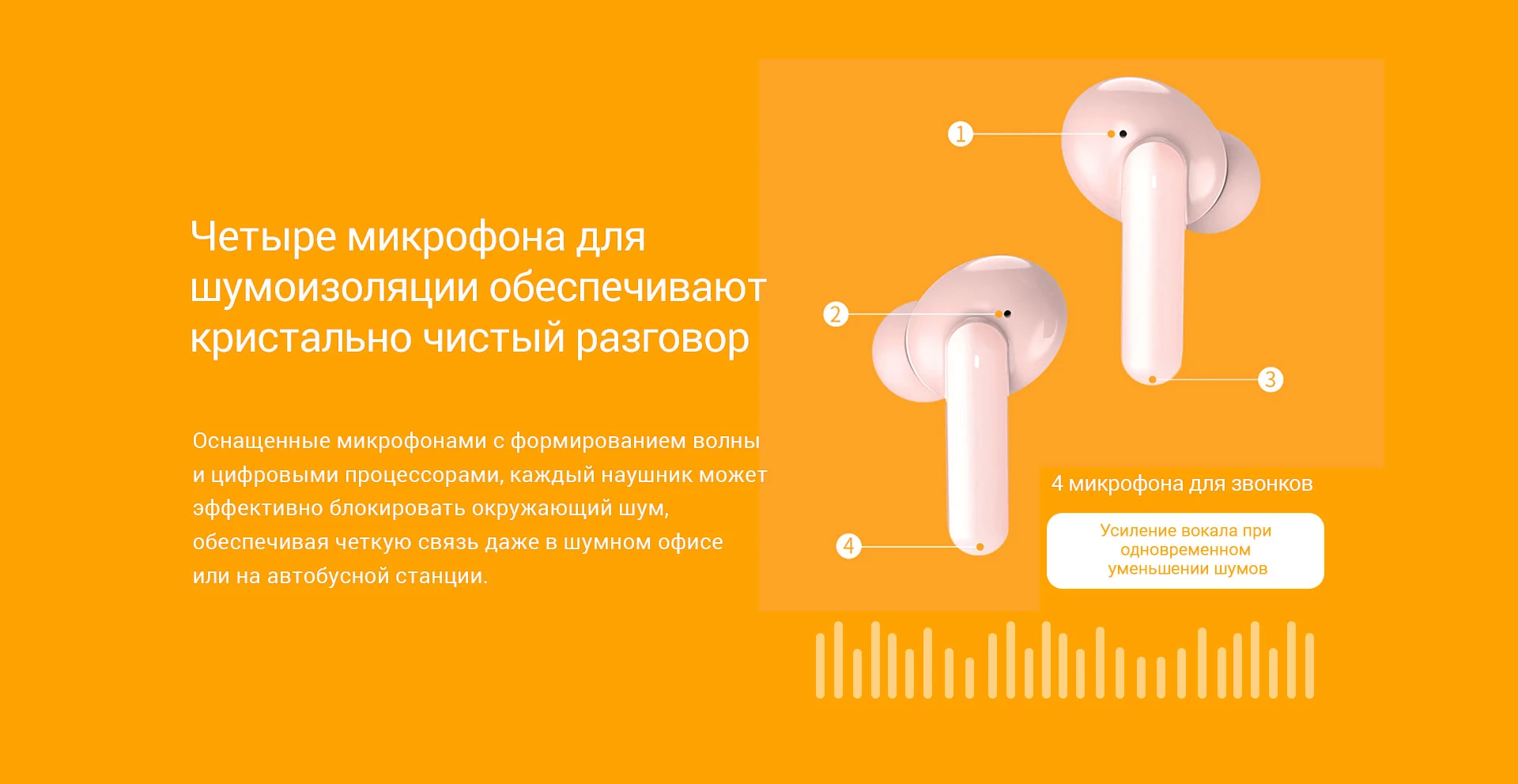 Четыре микрофона для шумоизоляции обеспечивают кристально чистый разговор

Оснащенные микрофонами с формированием волны и цифровыми процессорами, каждый наушник может эффективно блокировать окружающий шум, обеспечивая четкую связь даже в шумном офисе или на автобусной станции.

1

2

3

4

4 микрофона для звонков

Усиление вокала при одновременном уменьшении шумов